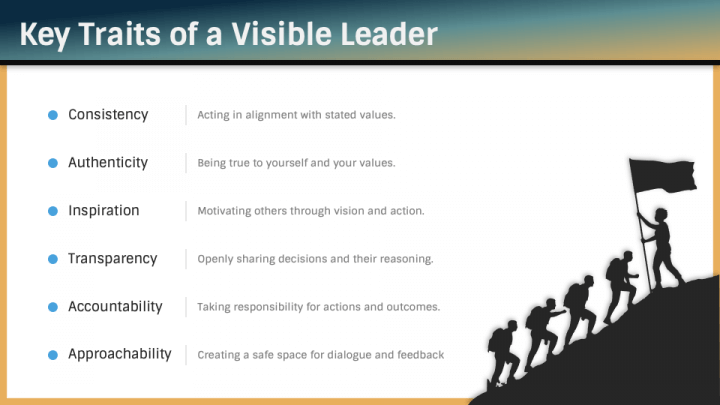 Key Traits of a Visible Leader

Consistency | Acting in alignment with stated values.

Authenticity | Being true to yourself and your values.

Inspiration | Motivating others through vision and action.

Transparency | Openly sharing decisions and their reasoning.

Accountability | Taking responsibility for actions and outcomes.

Approachability | Creating a safe space for dialogue and feedback